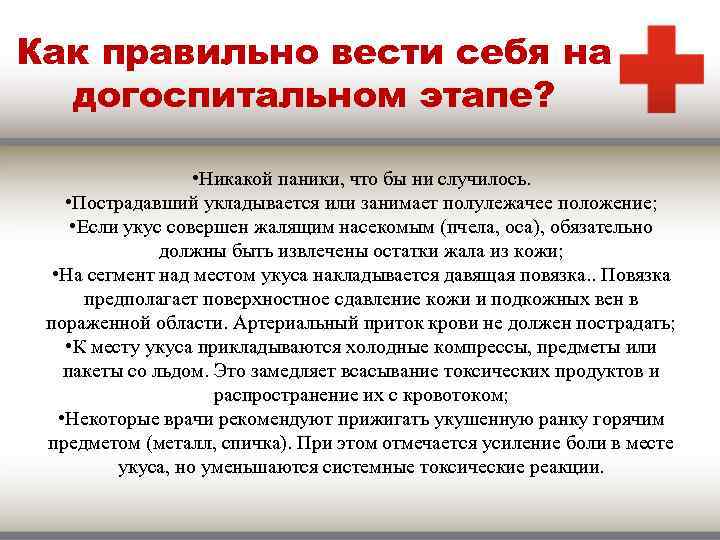 Как правильно вести себя на догоспитальном этапе?

•Никакой паники, что бы ни случилось.
•Пострадавший укладывается или занимает полулежачее положение;
•Если укус совершен жалящим насекомым (пчела, оса), обязательно должны быть извлечены остатки жала из кожи;
•На сегмент над местом укуса накладывается давящая повязка.. Повязка предполагает поверхностное сдавление кожи и подкожных вен в пораженной области. Артериальный приток крови не должен пострадать;
•К месту укуса прикладываются холодные компрессы, предметы или пакеты со льдом. Это замедляет всасывание токсических продуктов и распространение их с кровотоком;
•Некоторые врачи рекомендуют прижигать укушенную ранку горячим предметом (металл, спичка). При этом отмечается усиление боли в месте укуса, но уменьшаются системные токсические реакции.